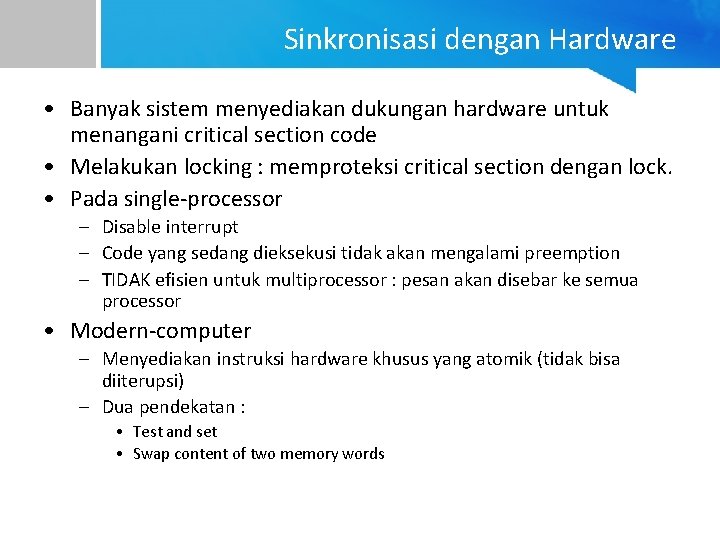 Sinkronisasi dengan Hardware

• Banyak sistem menyediakan dukungan hardware untuk menangani critical section code
• Melakukan locking : memproteksi critical section dengan lock.
• Pada single-processor
– Disable interrupt
– Code yang sedang dieksekusi tidak akan mengalami preemption
– TIDAK efisien untuk multiprocessor : pesan akan disebar ke semua processor
• Modern-computer
– Menyediakan instruksi hardware khusus yang atomik (tidak bisa diiterupsi)
– Dua pendekatan :
• Test and set
• Swap content of two memory words